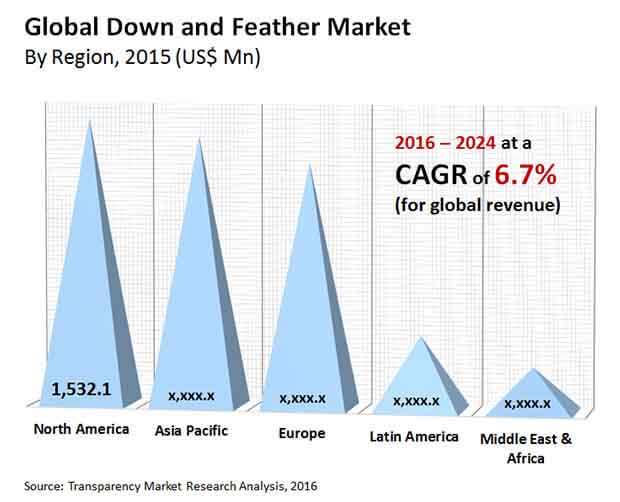 Global Down and Feather Market
By Region, 2015 (US$ Mn)

2016 – 2024 at a CAGR of 6.7% (for global revenue)

1,532.1
x,xxx.x
x,xxx.x
x,xxx.x
x,xxx.x

North America
Asia Pacific
Europe
Latin America
Middle East & Africa

Source: Transparency Market Research Analysis, 2016